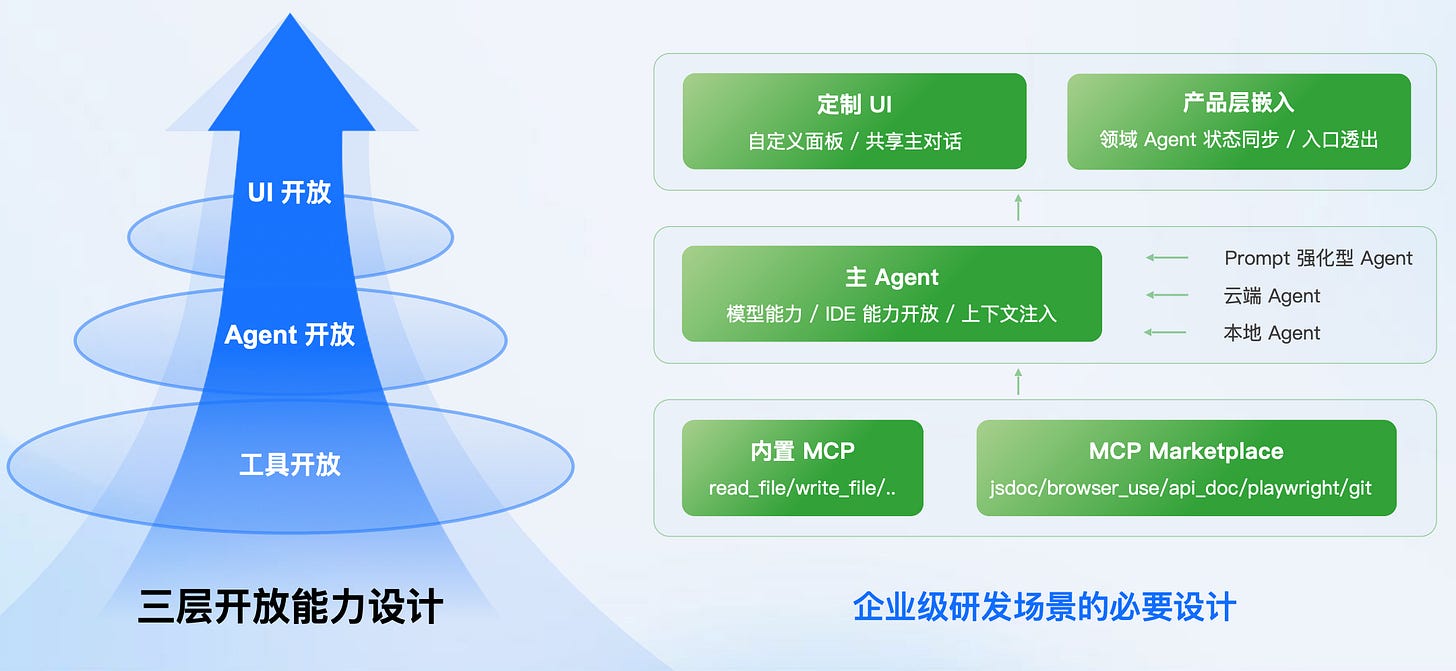 UI 开放

Agent 开放

工具开放

三层开放能力设计

定制 UI
自定义面板 / 共享主对话

产品层嵌入
领域 Agent 状态同步 / 入口透出

主 Agent
模型能力 / IDE 能力开放 / 上下文注入

Prompt 强化型 Agent
云端 Agent
本地 Agent

内置 MCP
read_file/write_file/..

MCP Marketplace
jsdoc/browser_use/api_doc/playwright/git

企业级研发场景的必要设计